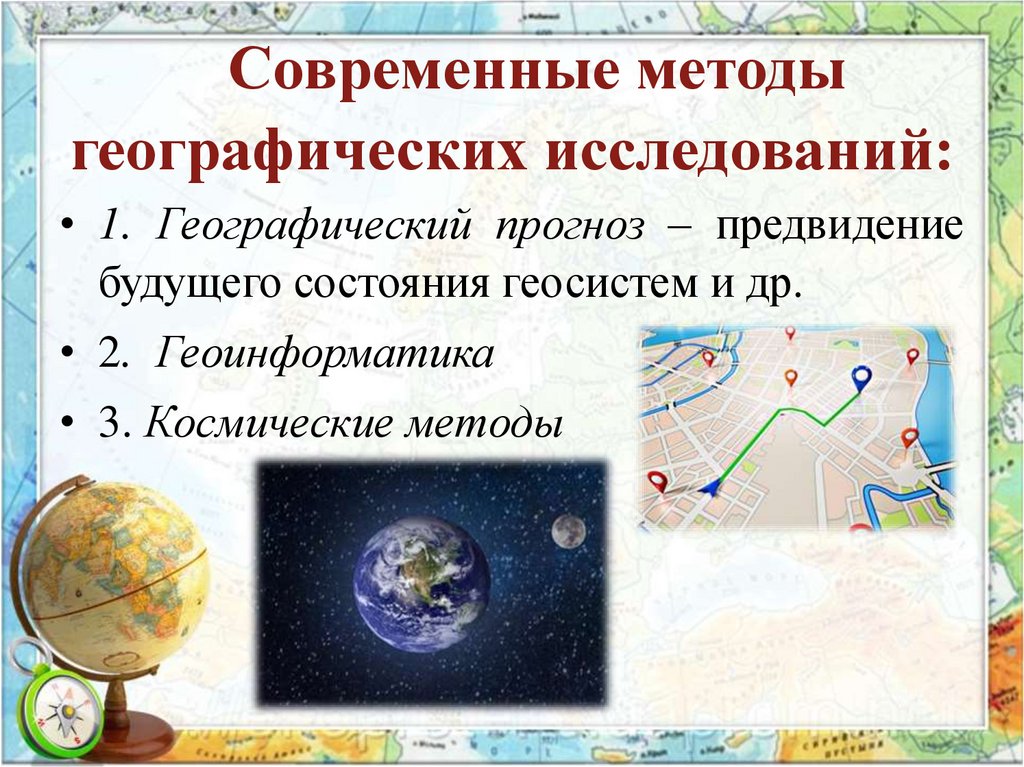 Современные методы географических исследований:

• 1. Географический прогноз – предвидение будущего состояния геосистем и др.

• 2. Геоинформатика

• 3. Космические методы